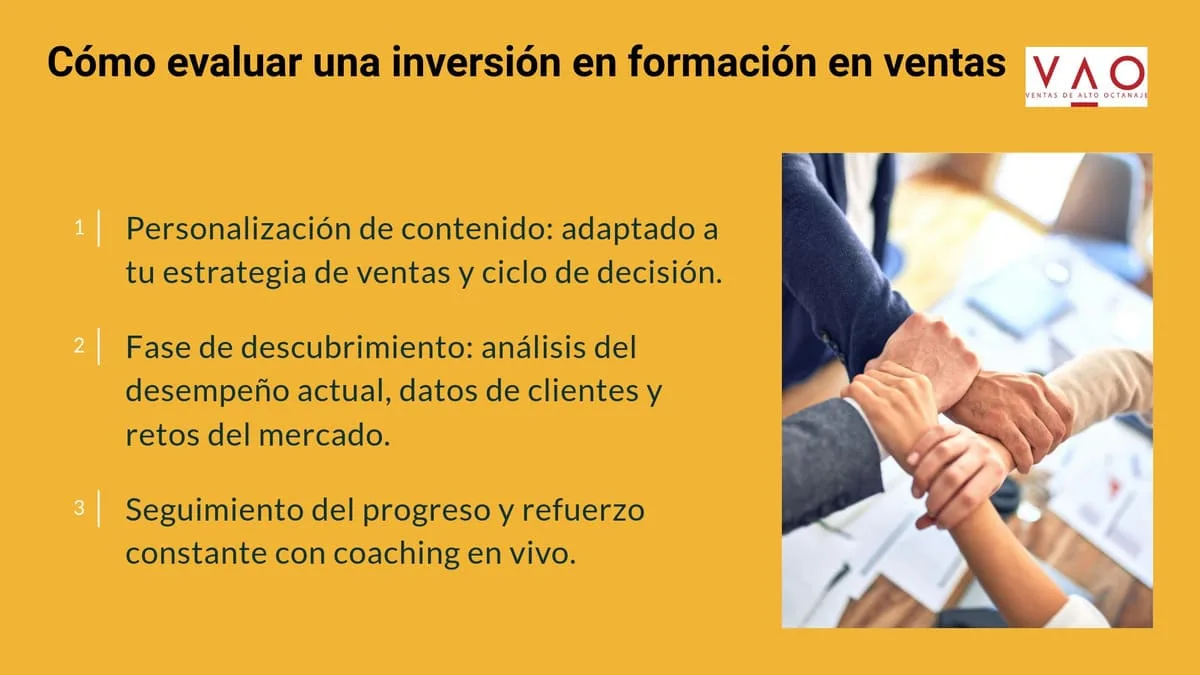 Cómo evaluar una inversión en formación en ventas

VAO
VENTAS DE ALTO OCTANAJE

1 Personalización de contenido: adaptado a tu estrategia de ventas y ciclo de decisión.

2 Fase de descubrimiento: análisis del desempeño actual, datos de clientes y retos del mercado.

3 Seguimiento del progreso y refuerzo constante con coaching en vivo.